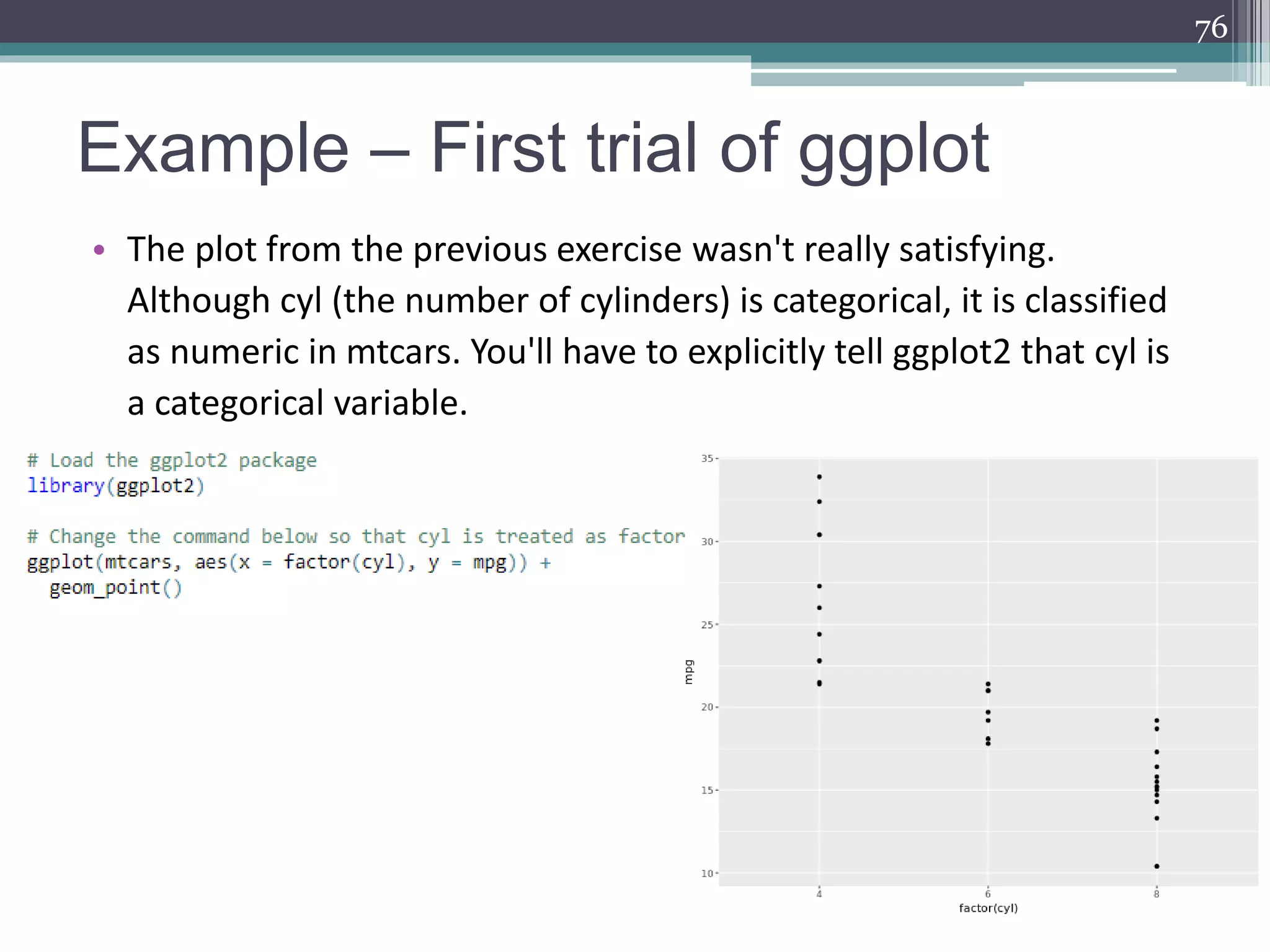 76

Example – First trial of ggplot

• The plot from the previous exercise wasn't really satisfying. Although cyl (the number of cylinders) is categorical, it is classified as numeric in mtcars. You'll have to explicitly tell ggplot2 that cyl is a categorical variable.

# Load the ggplot2 package
library(ggplot2)

# Change the command below so that cyl is treated as factor
ggplot(mtcars, aes(x = factor(cyl), y = mpg)) +
  geom_point()

35
30
25
20
15
10
mpg
4
6
8
factor(cyl)